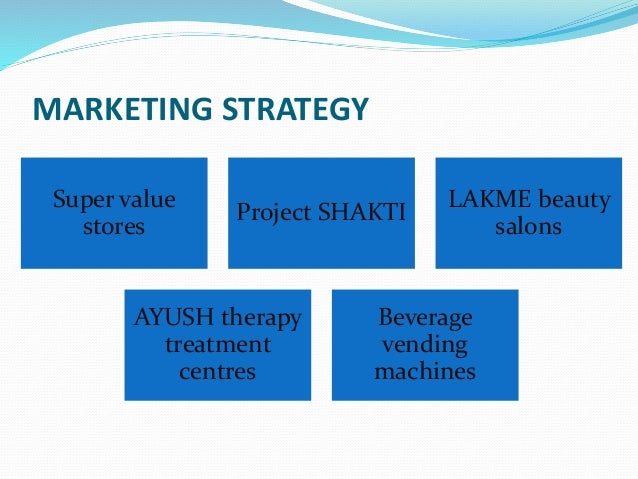 MARKETING STRATEGY

Super value stores

Project SHAKTI

LAKME beauty salons

AYUSH therapy treatment centres

Beverage vending machines